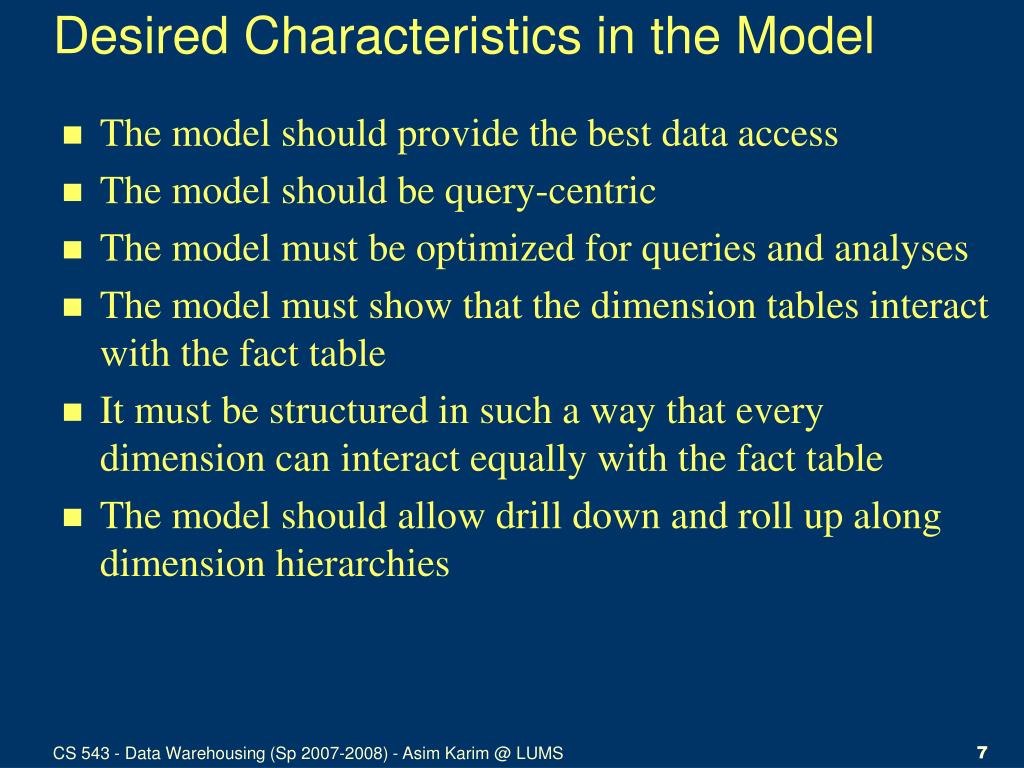 Desired Characteristics in the Model

- The model should provide the best data access
- The model should be query-centric
- The model must be optimized for queries and analyses
- The model must show that the dimension tables interact with the fact table
- It must be structured in such a way that every dimension can interact equally with the fact table
- The model should allow drill down and roll up along dimension hierarchies

CS 543 - Data Warehousing (Sp 2007-2008) - Asim Karim @ LUMS

7